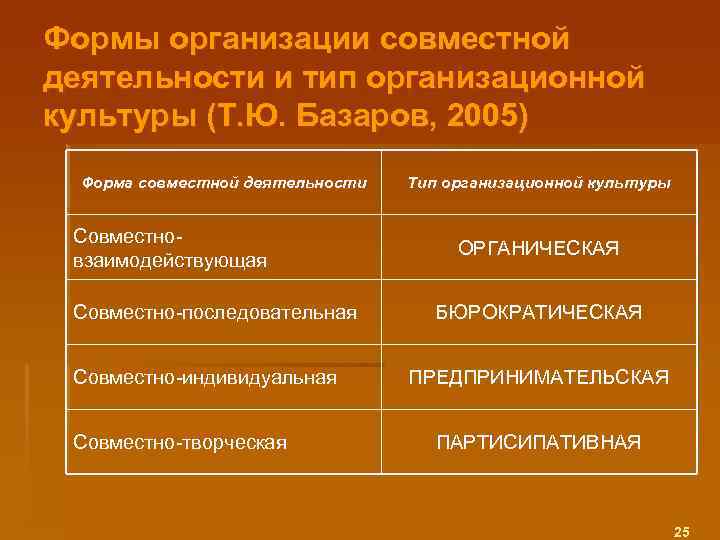 Формы организации совместной деятельности и тип организационной культуры (Т.Ю. Базаров, 2005)

| Форма совместной деятельности | Тип организационной культуры |
|---|---|
| Совместно-взаимодействующая | ОРГАНИЧЕСКАЯ |
| Совместно-последовательная | БЮРОКРАТИЧЕСКАЯ |
| Совместно-индивидуальная | ПРЕДПРИНИМАТЕЛЬСКАЯ |
| Совместно-творческая | ПАРТИСИПАТИВНАЯ |

25